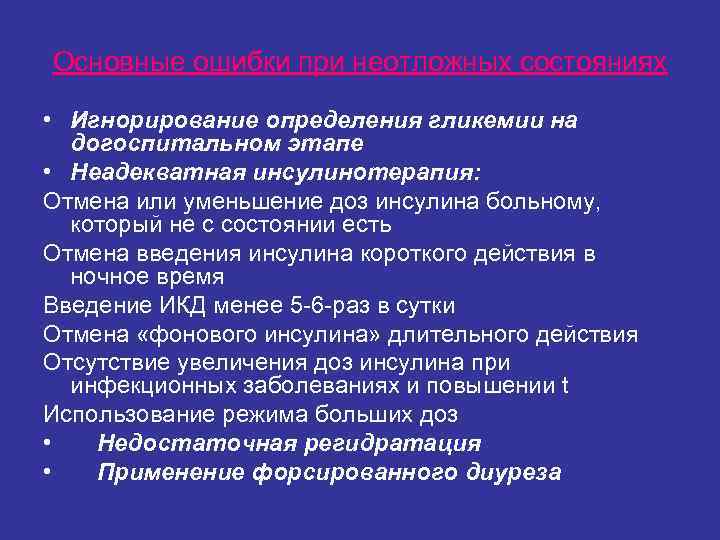 Основные ошибки при неотложных состояниях

• Игнорирование определения гликемии на догоспитальном этапе
• Неадекватная инсулинотерапия:
Отмена или уменьшение доз инсулина больному, который не с состоянии есть
Отмена введения инсулина короткого действия в ночное время
Введение ИКД менее 5-6-раз в сутки
Отмена «фонового инсулина» длительного действия
Отсутствие увеличения доз инсулина при инфекционных заболеваниях и повышении t
Использование режима больших доз
• Недостаточная регидратация
• Применение форсированного диуреза